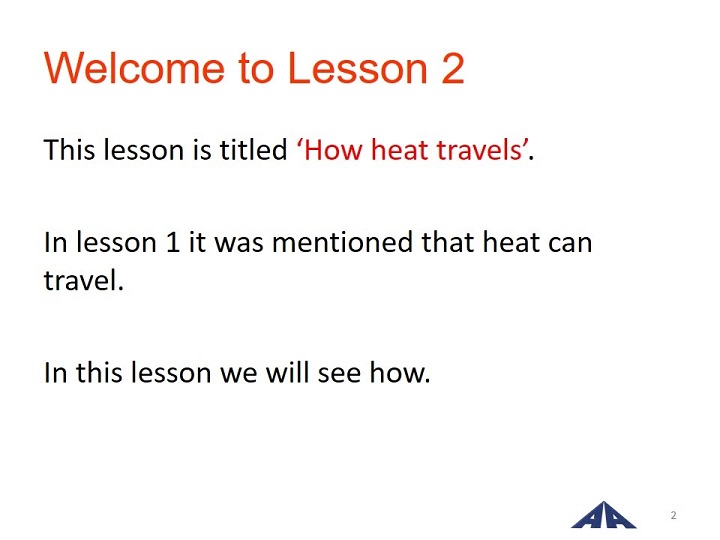 Welcome to Lesson 2

This lesson is titled ‘How heat travels’.

In lesson 1 it was mentioned that heat can travel.

In this lesson we will see how.

AA

2